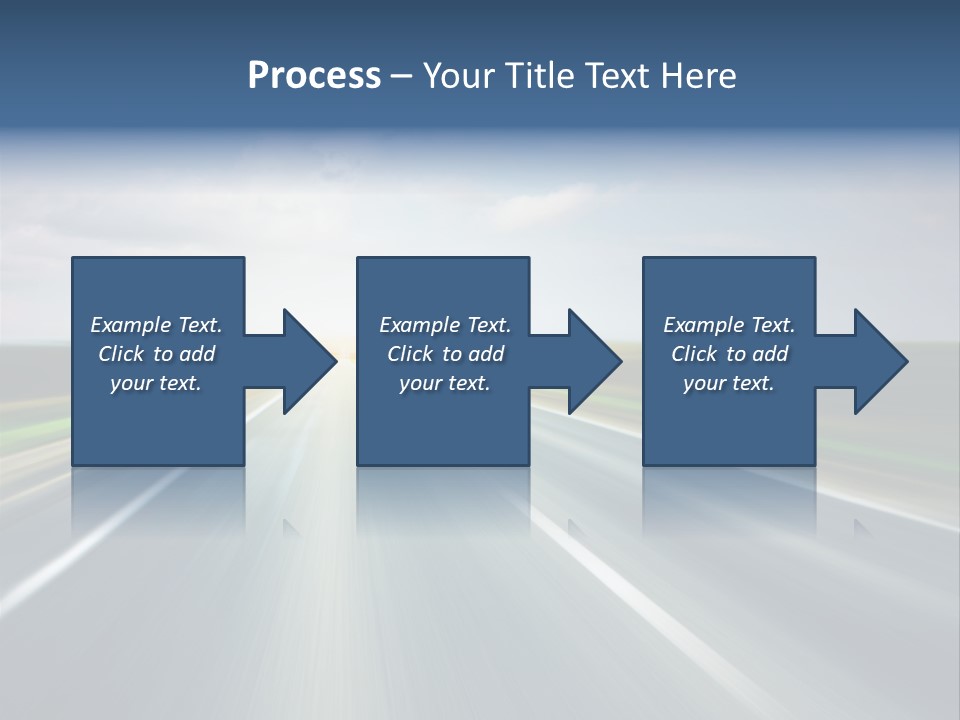 Process – Your Title Text Here

Example Text. Click to add your text.

Example Text. Click to add your text.

Example Text. Click to add your text.